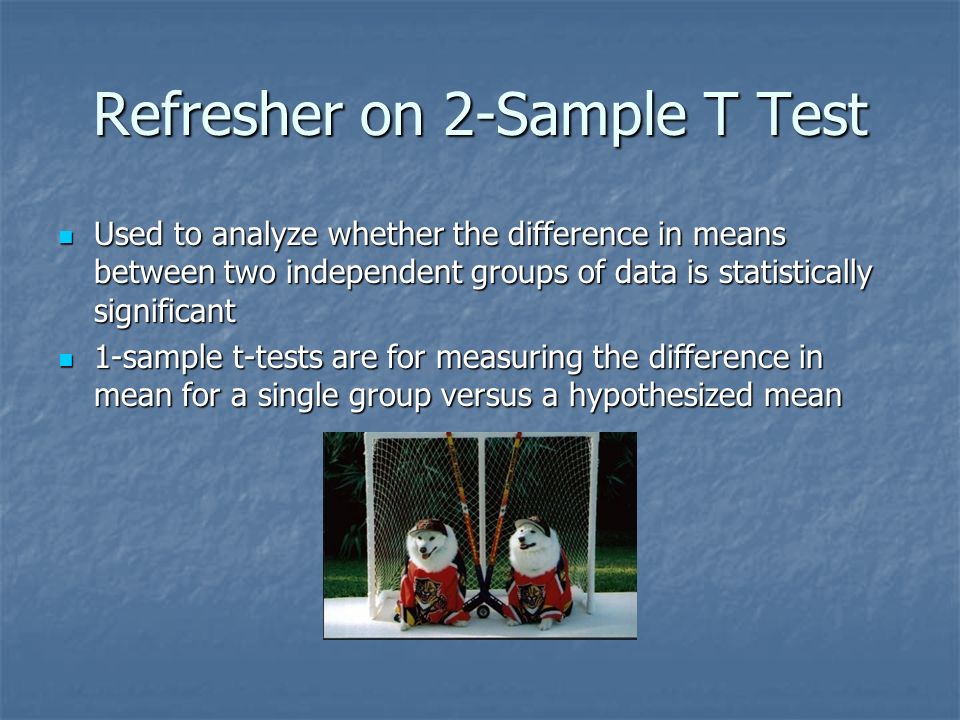 Refresher on 2-Sample T Test

- Used to analyze whether the difference in means between two independent groups of data is statistically significant
- 1-sample t-tests are for measuring the difference in mean for a single group versus a hypothesized mean